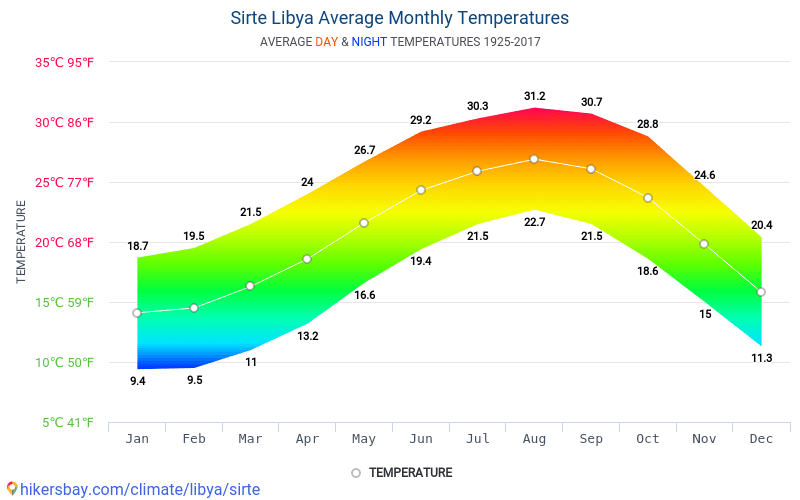 Sirte Libya Average Monthly Temperatures
AVERAGE DAY & NIGHT TEMPERATURES 1925-2017

TEMPERATURE

35°C 95°F
30°C 86°F
25°C 77°F
20°C 68°F
15°C 59°F
10°C 50°F
5°C 41°F

18.7
19.5
21.5
24
26.7
29.2
30.3
31.2
30.7
28.8
24.6
20.4

9.4
9.5
11
13.2
16.6
19.4
21.5
22.7
21.5
18.6
15
11.3

Jan Feb Mar Apr May Jun Jul Aug Sep Oct Nov Dec

TEMPERATURE

hikersbay.com/climate/libya/sirte